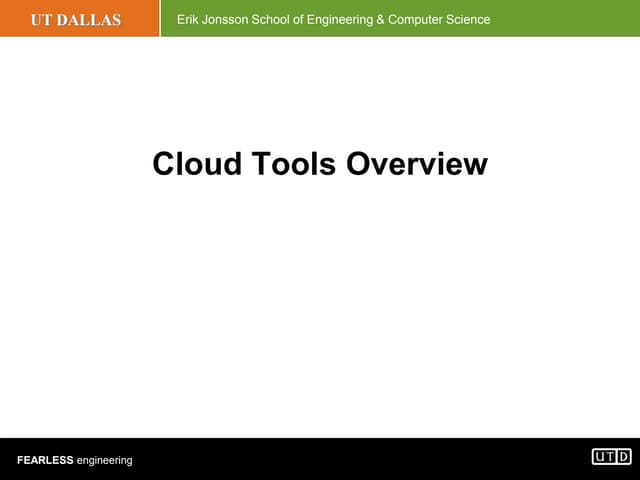 UT DALLAS

Erik Jonsson School of Engineering & Computer Science

Cloud Tools Overview

FEARLESS engineering

UTD